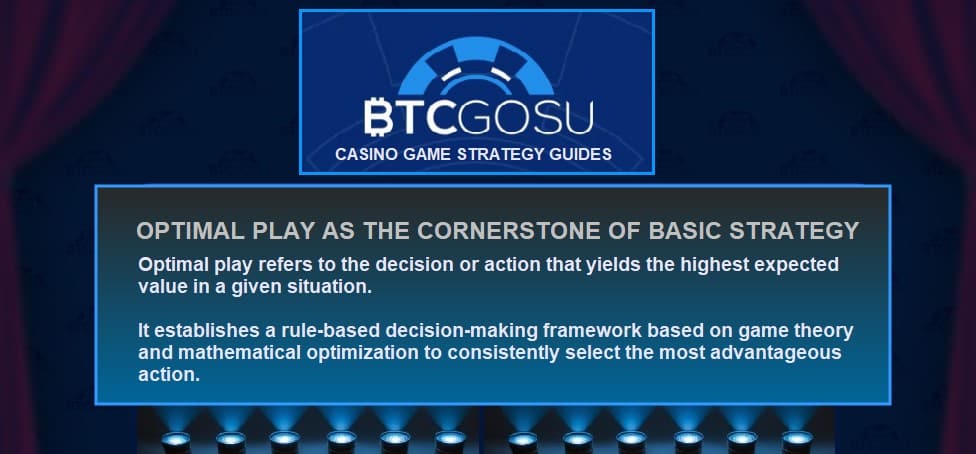 BTCGOSU
CASINO GAME STRATEGY GUIDES

OPTIMAL PLAY AS THE CORNERSTONE OF BASIC STRATEGY

Optimal play refers to the decision or action that yields the highest expected value in a given situation.

It establishes a rule-based decision-making framework based on game theory and mathematical optimization to consistently select the most advantageous action.